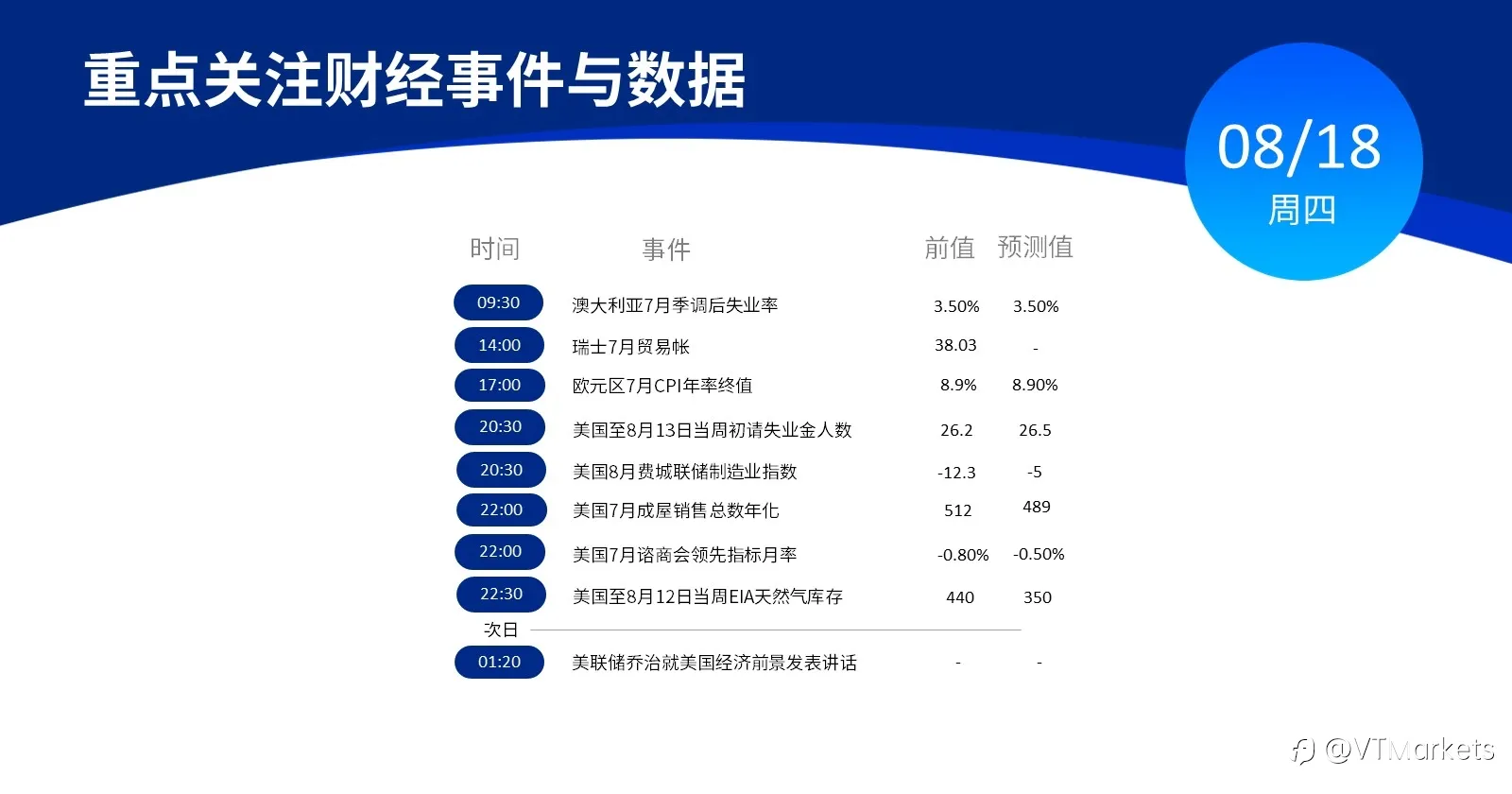 重点关注财经事件与数据

08/18
周四

| 时间 | 事件 | 前值 | 预测值 |
|---|---|---|---|
| 09:30 | 澳大利亚7月季调后失业率 | 3.50% | 3.50% |
| 14:00 | 瑞士7月贸易帐 | 38.03 | - |
| 17:00 | 欧元区7月CPI年率终值 | 8.9% | 8.90% |
| 20:30 | 美国至8月13日当周初请失业金人数 | 26.2 | 26.5 |
| 20:30 | 美国8月费城联储制造业指数 | -12.3 | -5 |
| 22:00 | 美国7月成屋销售总数年化 | 512 | 489 |
| 22:00 | 美国7月谘商会领先指标月率 | -0.80% | -0.50% |
| 22:30 | 美国至8月12日当周EIA天然气库存 | 440 | 350 |
| 次日 | | | |
| 01:20 | 美联储乔治就美国经济前景发表讲话 | - | - |

@VTMarkets